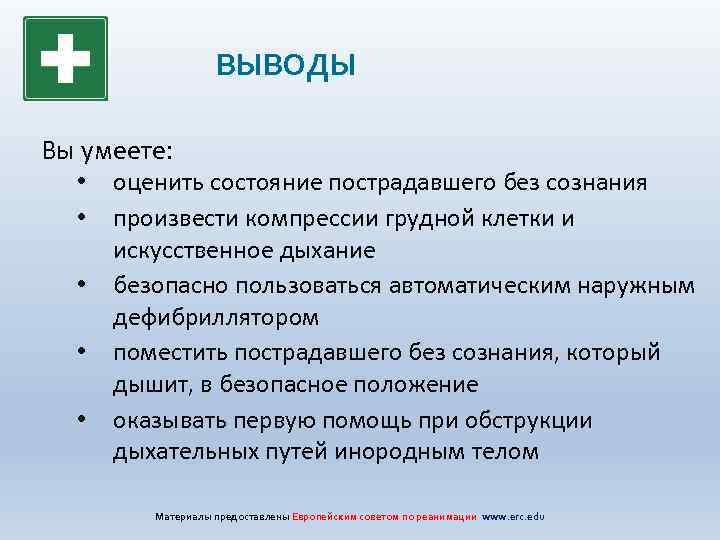 ВЫВОДЫ

Вы умеете:

• оценить состояние пострадавшего без сознания
• произвести компрессии грудной клетки и искусственное дыхание
• безопасно пользоваться автоматическим наружным дефибриллятором
• поместить пострадавшего без сознания, который дышит, в безопасное положение
• оказывать первую помощь при обструкции дыхательных путей инородным телом

Материалы предоставлены Европейским советом по реанимации www.erc.edu